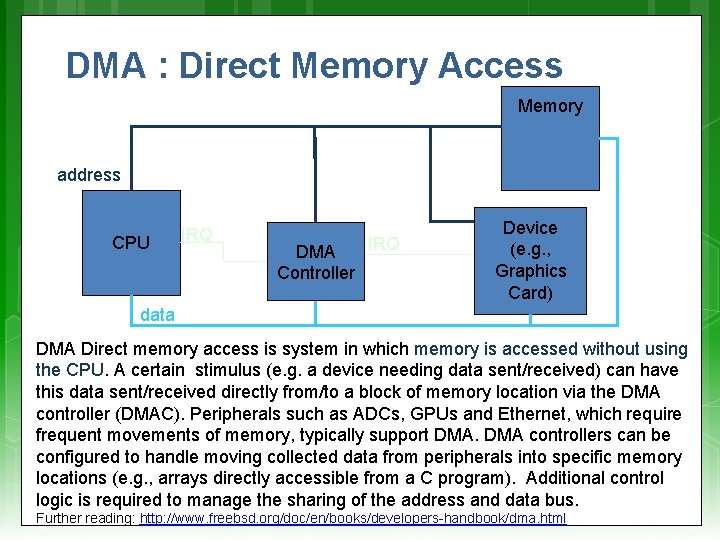 DMA : Direct Memory Access

Memory

address

CPU

IRQ

DMA Controller

IRQ

Device (e.g., Graphics Card)

data

DMA Direct memory access is system in which memory is accessed without using the CPU. A certain stimulus (e.g. a device needing data sent/received) can have this data sent/received directly from/to a block of memory location via the DMA controller (DMAC). Peripherals such as ADCs, GPUs and Ethernet, which require frequent movements of memory, typically support DMA. DMA controllers can be configured to handle moving collected data from peripherals into specific memory locations (e.g., arrays directly accessible from a C program). Additional control logic is required to manage the sharing of the address and data bus.

Further reading: http://www.freebsd.org/doc/en/books/developers-handbook/dma.html